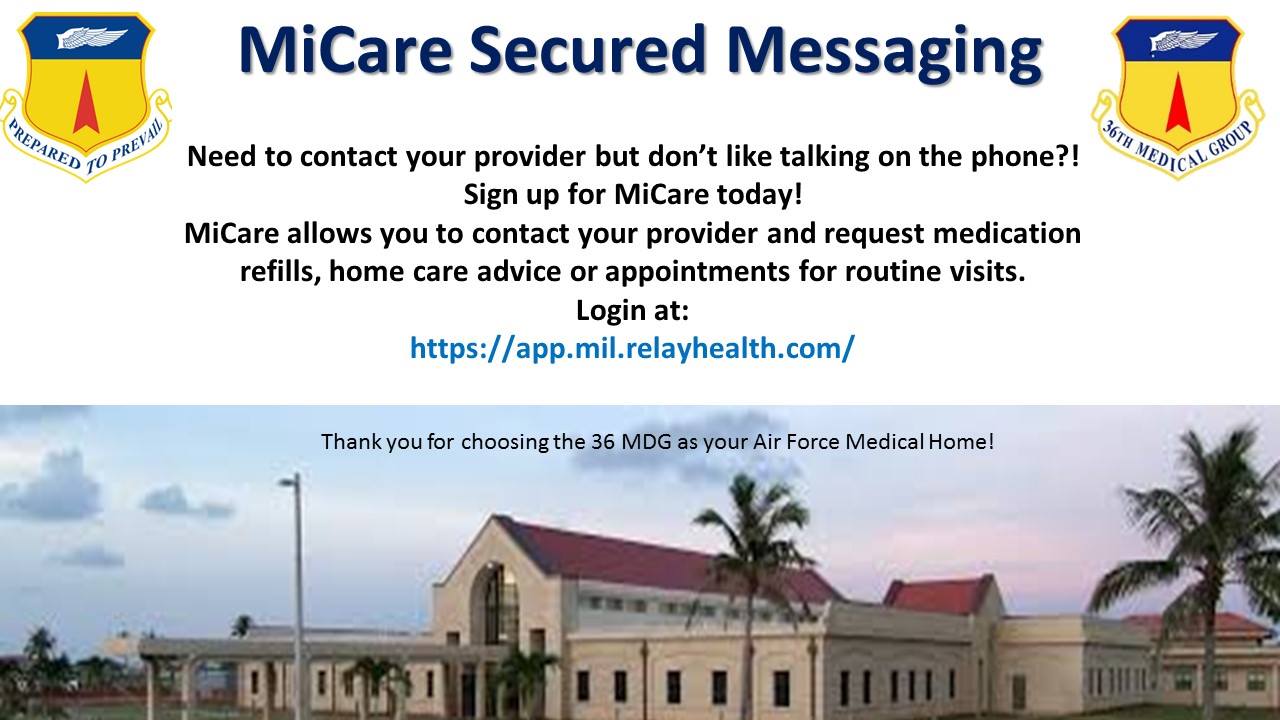 PREPARED TO PREVAIL

MiCare Secured Messaging

36TH MEDICAL GROUP

Need to contact your provider but don't like talking on the phone?!
Sign up for MiCare today!
MiCare allows you to contact your provider and request medication refills, home care advice or appointments for routine visits.
Login at:
https://app.mil.relayhealth.com/

Thank you for choosing the 36 MDG as your Air Force Medical Home!